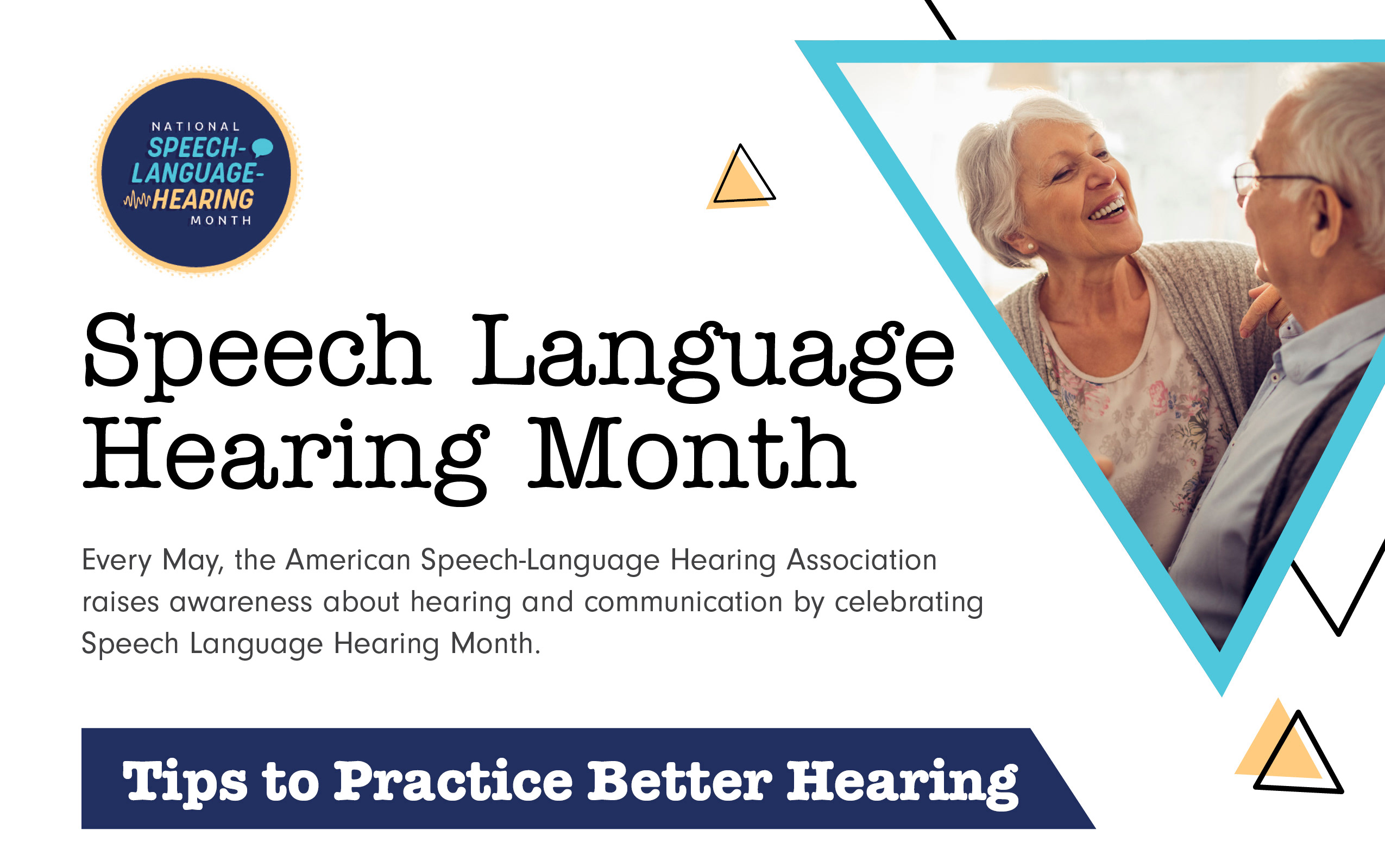 NATIONAL
SPEECH-
LANGUAGE-
HEARING
MONTH

Speech Language Hearing Month

Every May, the American Speech-Language Hearing Association raises awareness about hearing and communication by celebrating Speech Language Hearing Month.

Tips to Practice Better Hearing